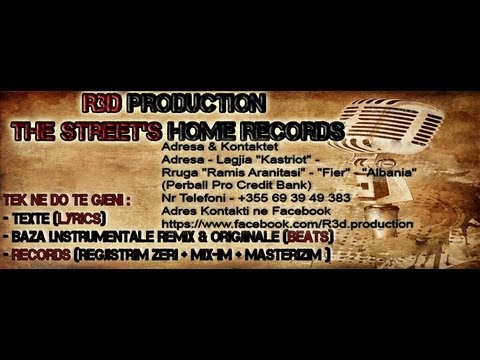 R3D PRODUCTION
THE STREET'S HOME RECORDS

Adresa & Kontaktet
Adresa - Lagjia "Kastriot" - Rruga "Ramis Aranitasi" - "Fier" - "Albania" (Perball Pro Credit Bank)
Nr Telefoni - +355 69 39 49 383
Adres Kontakti ne Facebook
https://www.facebook.com/R3d.production

TEK NE DO TE GJENI :
- TEXTE (LYRICS)
- BAZA INSTRUMENTALE REMIX & ORIGJINALE (BEATS)
- RECORDS (REGJISTRIM ZERI + MIX-IM + MASTERIZIM )